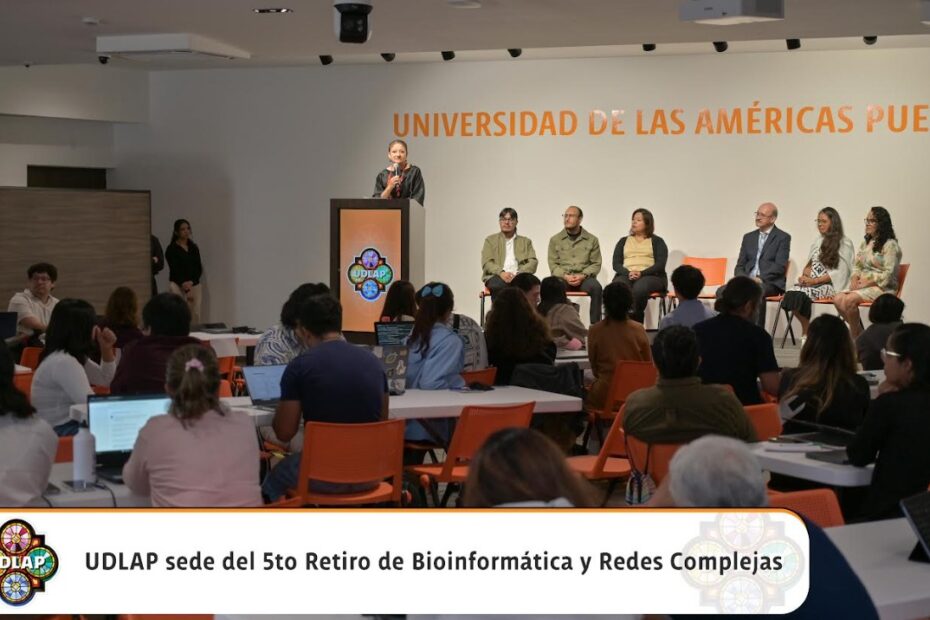 UNIVERSIDAD DE LAS AMÉRICAS PUE

UDLAP

UDLAP

UDLAP sede del 5to Retiro de Bioinformática y Redes Complejas